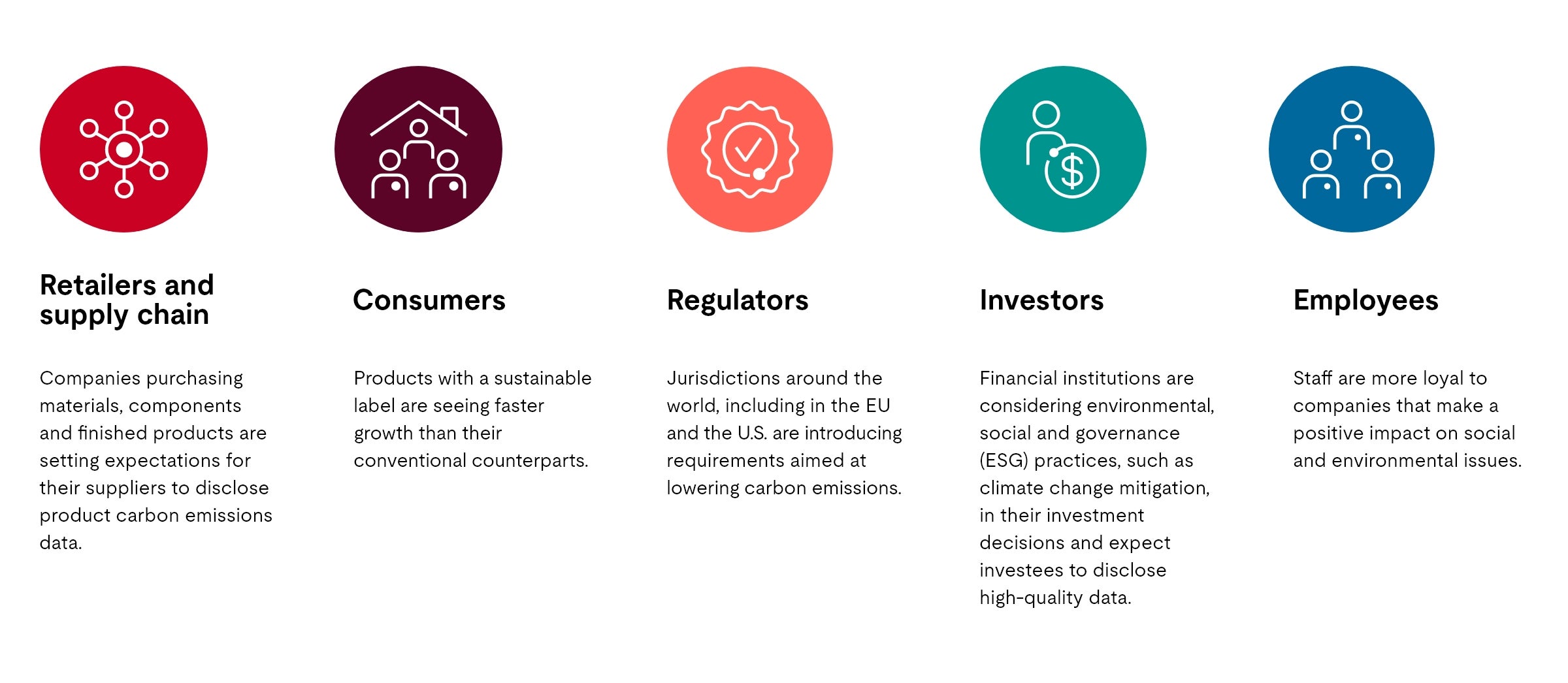 Retailers and supply chain

Companies purchasing materials, components and finished products are setting expectations for their suppliers to disclose product carbon emissions data.

Consumers

Products with a sustainable label are seeing faster growth than their conventional counterparts.

Regulators

Jurisdictions around the world, including in the EU and the U.S. are introducing requirements aimed at lowering carbon emissions.

Investors

Financial institutions are considering environmental, social and governance (ESG) practices, such as climate change mitigation, in their investment decisions and expect investees to disclose high-quality data.

Employees

Staff are more loyal to companies that make a positive impact on social and environmental issues.